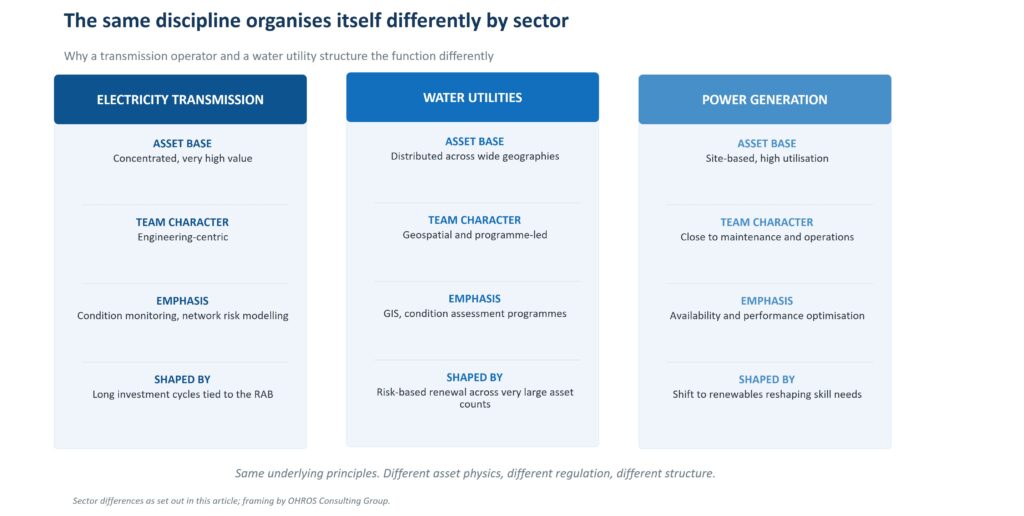 The same discipline organises itself differently by sector

Why a transmission operator and a water utility structure the function differently

ELECTRICITY TRANSMISSION

ASSET BASE
Concentrated, very high value

TEAM CHARACTER
Engineering-centric

EMPHASIS
Condition monitoring, network risk modelling

SHAPED BY
Long investment cycles tied to the RAB

WATER UTILITIES

ASSET BASE
Distributed across wide geographies

TEAM CHARACTER
Geospatial and programme-led

EMPHASIS
GIS, condition assessment programmes

SHAPED BY
Risk-based renewal across very large asset counts

POWER GENERATION

ASSET BASE
Site-based, high utilisation

TEAM CHARACTER
Close to maintenance and operations

EMPHASIS
Availability and performance optimisation

SHAPED BY
Shift to renewables reshaping skill needs

Same underlying principles. Different asset physics, different regulation, different structure.

Sector differences as set out in this article; framing by OHROS Consulting Group.